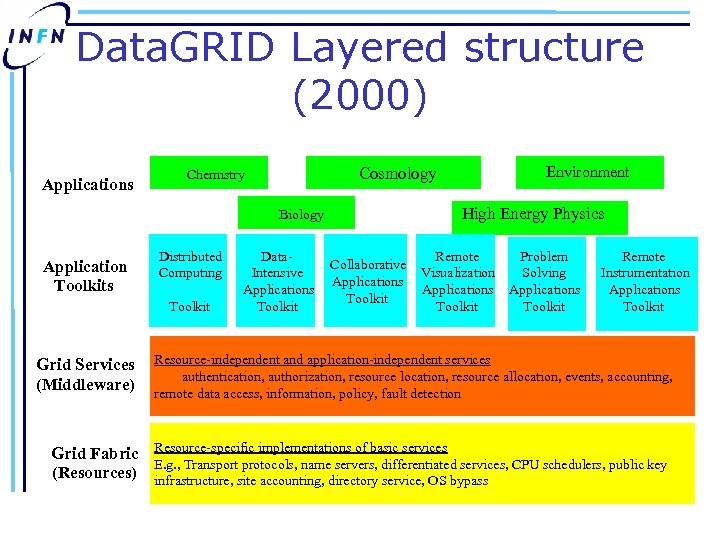 INFN

DataGRID Layered structure (2000)

Applications

Chemistry

Cosmology

Environment

Biology

High Energy Physics

Application Toolkits

Distributed Computing Toolkit

Data-Intensive Applications Toolkit

Collaborative Applications Toolkit

Remote Visualization Applications Toolkit

Problem Solving Applications Toolkit

Remote Instrumentation Applications Toolkit

Grid Services (Middleware)

Resource-independent and application-independent services
authentication, authorization, resource location, resource allocation, events, accounting, remote data access, information, policy, fault detection

Grid Fabric (Resources)

Resource-specific implementations of basic services
E.g., Transport protocols, name servers, differentiated services, CPU schedulers, public key infrastructure, site accounting, directory service, OS bypass